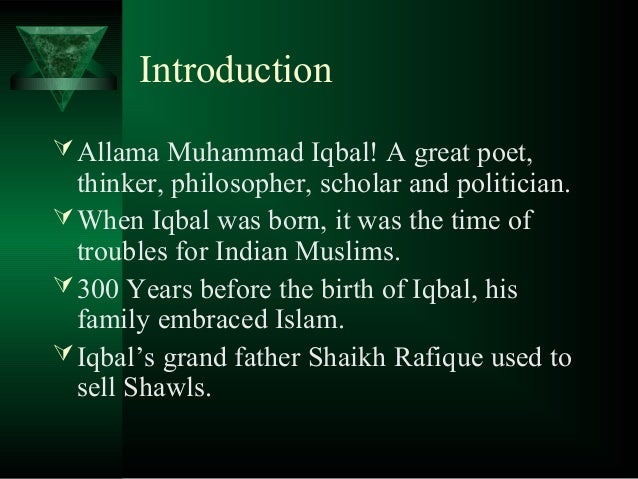 Introduction

Allama Muhammad Iqbal! A great poet, thinker, philosopher, scholar and politician.

When Iqbal was born, it was the time of troubles for Indian Muslims.

300 Years before the birth of Iqbal, his family embraced Islam.

Iqbal's grand father Shaikh Rafique used to sell Shawls.